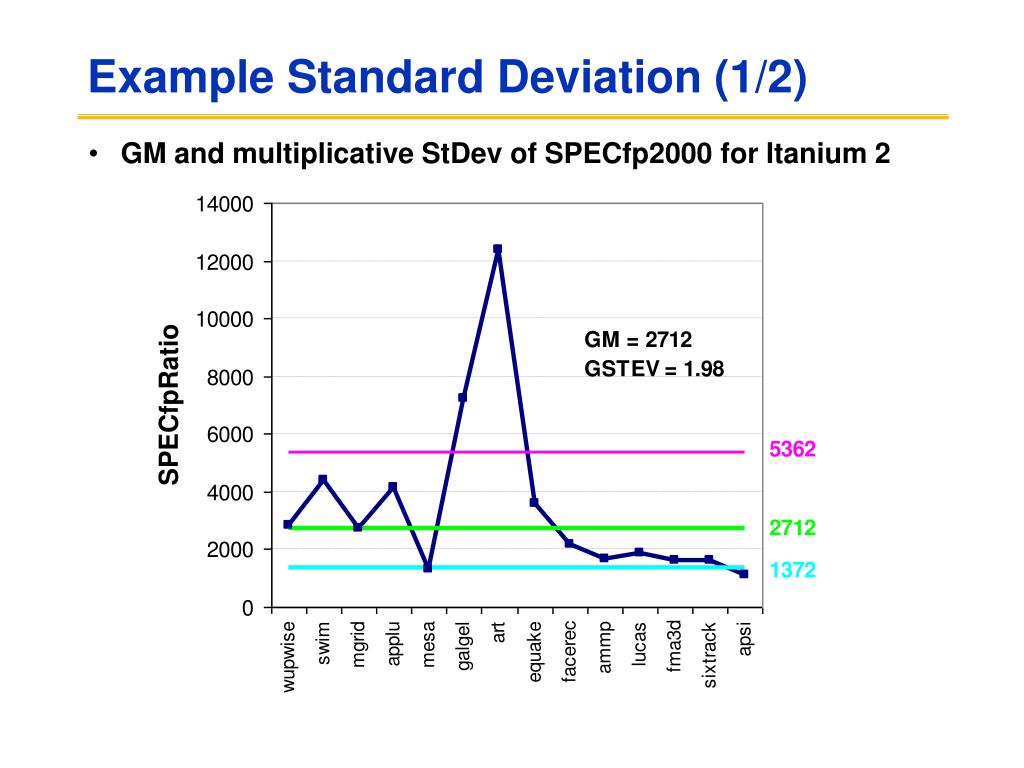 Example Standard Deviation (1/2)

• GM and multiplicative StDev of SPECfp2000 for Itanium 2

SPECfpRatio

14000
12000
10000
8000
6000
4000
2000
0

GM = 2712
GSTEV = 1.98

5362
2712
1372

wupwise
swim
mgrid
applu
mesa
galgel
art
equake
facerec
ammp
lucas
fma3d
sixtrack
apsi